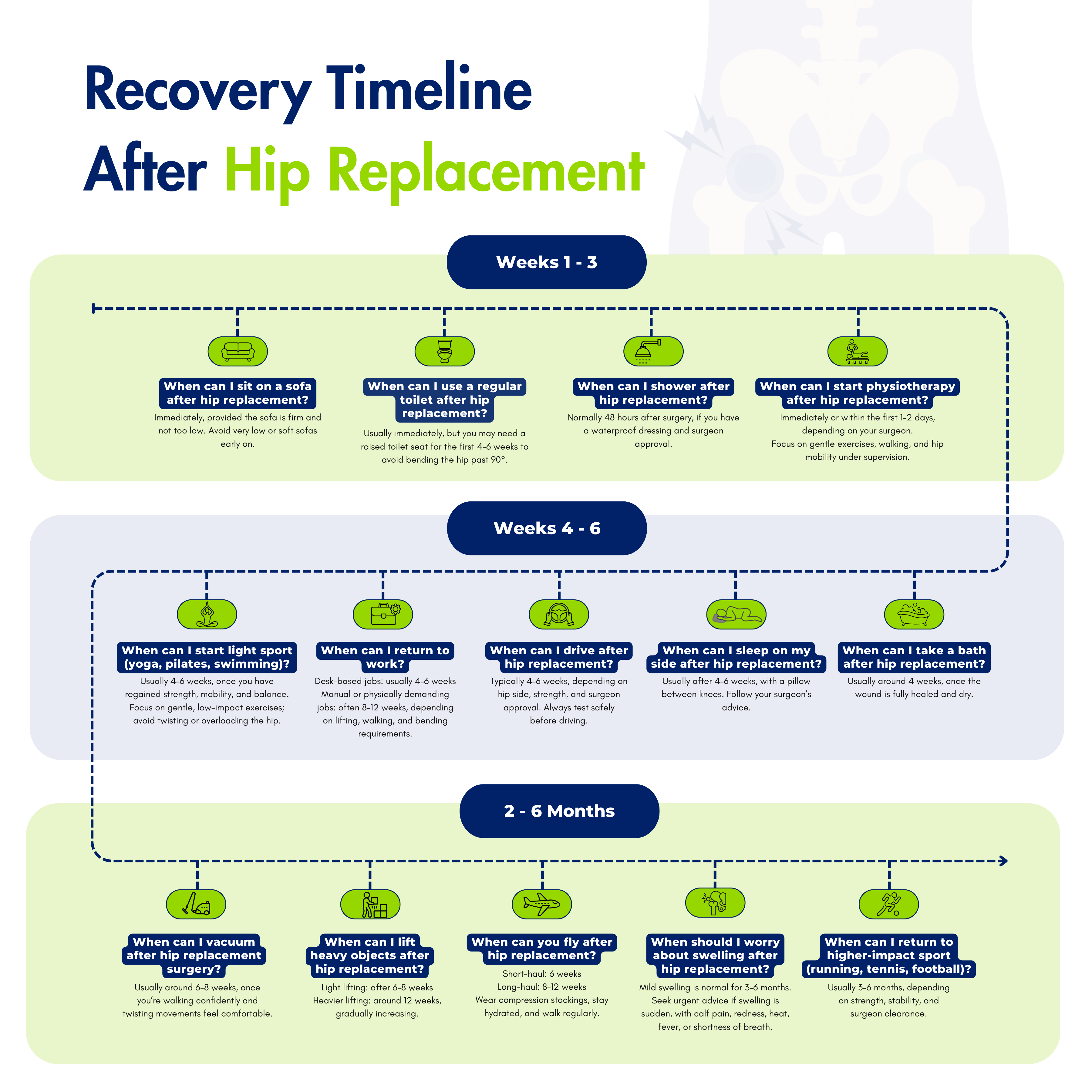 Recovery Timeline After Hip Replacement

Weeks 1 - 3

When can I sit on a sofa after hip replacement?
Immediately, provided the sofa is firm and not too low. Avoid very low or soft sofas early on.

When can I use a regular toilet after hip replacement?
Usually immediately, but you may need a raised toilet seat for the first 4–6 weeks to avoid bending the hip past 90°.

When can I shower after hip replacement?
Normally 48 hours after surgery, if you have a waterproof dressing and surgeon approval.

When can I start physiotherapy after hip replacement?
Immediately or within the first 1–2 days, depending on your surgeon.
Focus on gentle exercises, walking, and hip mobility under supervision.

Weeks 4 - 6

When can I start light sport (yoga, pilates, swimming)?
Usually 4–6 weeks, once you have regained strength, mobility, and balance. Focus on gentle, low-impact exercises; avoid twisting or overloading the hip.

When can I return to work?
Desk-based jobs: usually 4–6 weeks
Manual or physically demanding jobs: often 8–12 weeks, depending on lifting, walking, and bending requirements.

When can I drive after hip replacement?
Typically 4–6 weeks, depending on hip side, strength, and surgeon approval. Always test safely before driving.

When can I sleep on my side after hip replacement?
Usually after 4–6 weeks, with a pillow between knees. Follow your surgeon's advice.

When can I take a bath after hip replacement?
Usually around 4 weeks, once the wound is fully healed and dry.

2 - 6 Months

When can I vacuum after hip replacement surgery?
Usually around 6–8 weeks, once you're walking confidently and twisting movements feel comfortable.

When can I lift heavy objects after hip replacement?
Light lifting: after 6–8 weeks
Heavier lifting: around 12 weeks, gradually increasing.

When can you fly after hip replacement?
Short-haul: 6 weeks
Long-haul: 8–12 weeks
Wear compression stockings, stay hydrated, and walk regularly.

When should I worry about swelling after hip replacement?
Mild swelling is normal for 3–6 months. Seek urgent advice if swelling is sudden, with calf pain, redness, heat, fever, or shortness of breath.

When can I return to higher-impact sport (running, tennis, football)?
Usually 3–6 months, depending on strength, stability, and surgeon clearance.